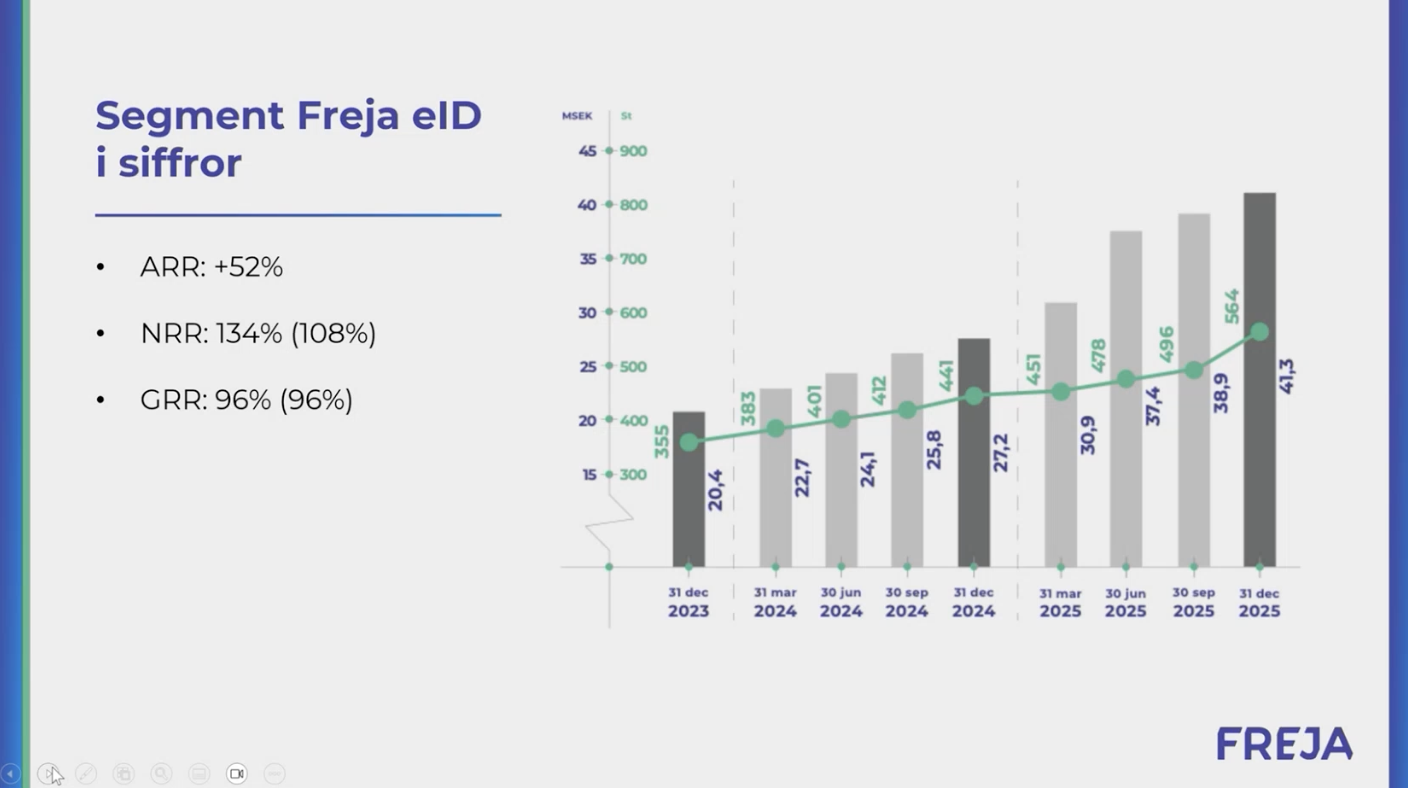 Segment Freja eID i siffror

• ARR: +52%

• NRR: 134% (108%)

• GRR: 96% (96%)

MSEK St
45 900
40 800
35 700
30 600
25 500
20 400
15 300

355 20,4
383 22,7
401 24,1
412 25,8
441 27,2
451 30,9
478 37,4
496 38,9
564 41,3

31 dec 2023
31 mar 2024
30 jun 2024
30 sep 2024
31 dec 2024
31 mar 2025
30 jun 2025
30 sep 2025
31 dec 2025

FREJA